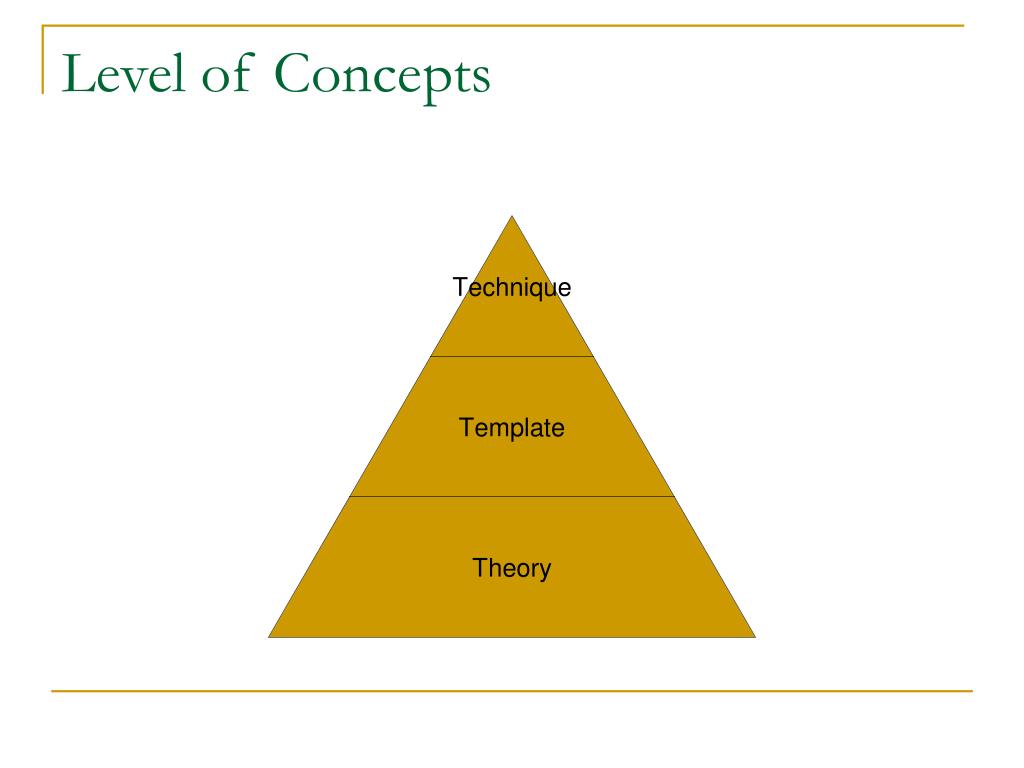 Level of Concepts

Technique

Template

Theory